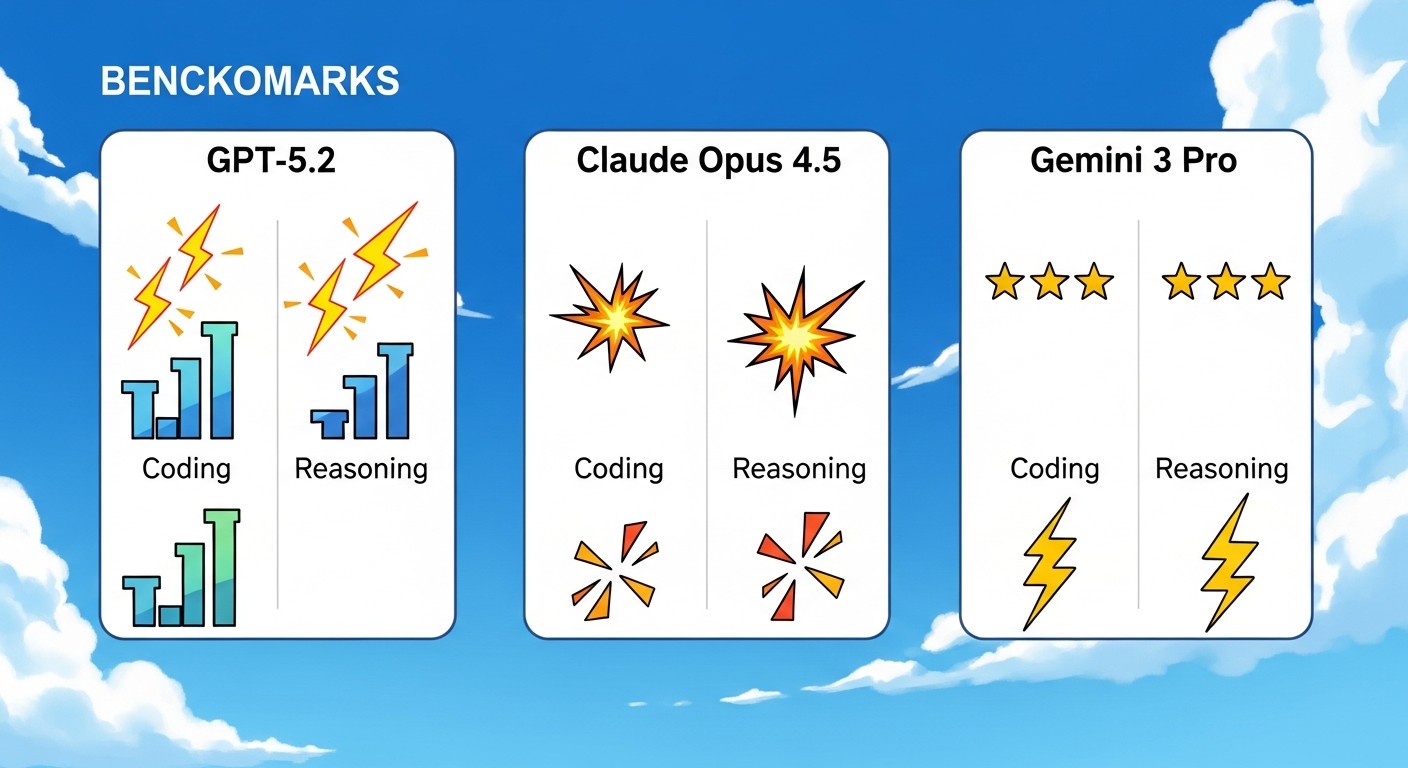 BENCKOMARKS

GPT-5.2

Coding

Reasoning

Claude Opus 4.5

Coding

Reasoning

Gemini 3 Pro

Coding

Reasoning